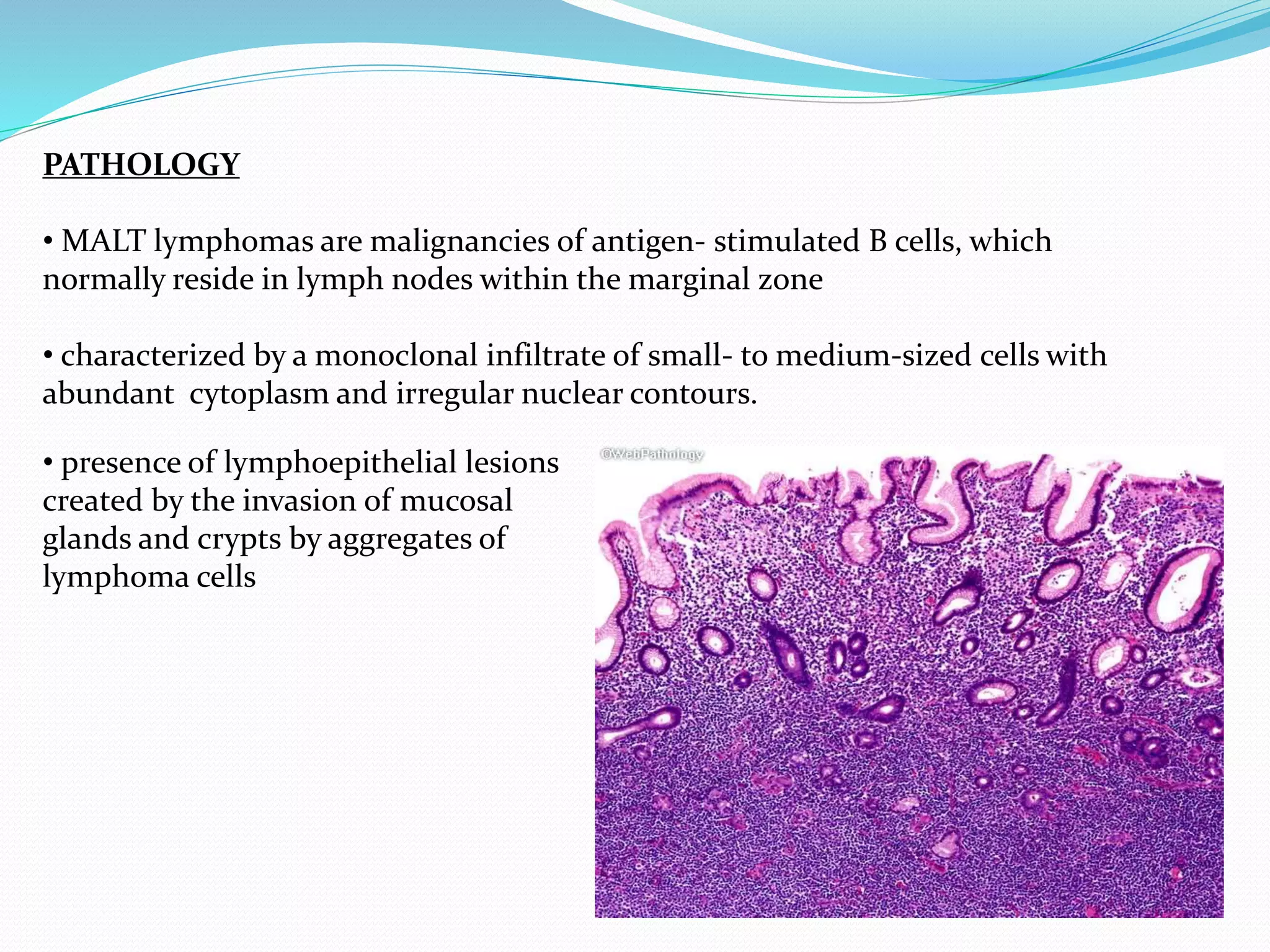 PATHOLOGY

• MALT lymphomas are malignancies of antigen- stimulated B cells, which normally reside in lymph nodes within the marginal zone

• characterized by a monoclonal infiltrate of small- to medium-sized cells with abundant  cytoplasm and irregular nuclear contours.

• presence of lymphoepithelial lesions created by the invasion of mucosal glands and crypts by aggregates of lymphoma cells

©WebPathology